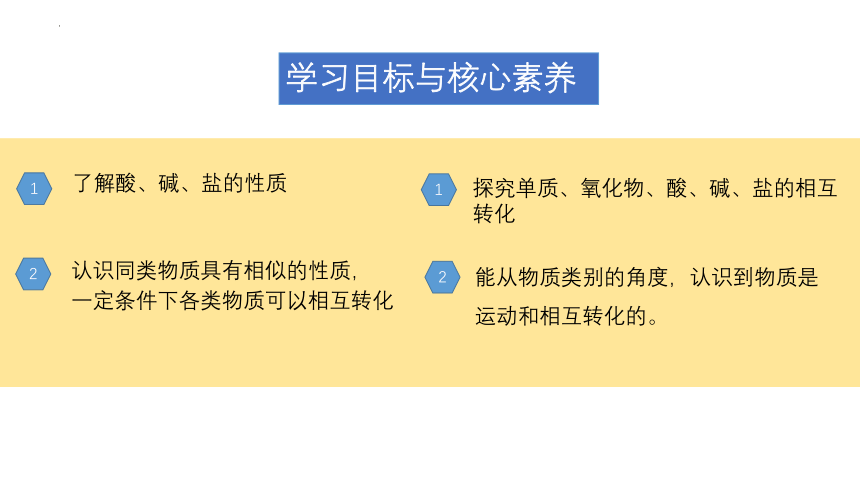 学习目标与核心素养

1 了解酸、碱、盐的性质

2 认识同类物质具有相似的性质，一定条件下各类物质可以相互转化

1 探究单质、氧化物、酸、碱、盐的相互转化

2 能从物质类别的角度，认识到物质是运动和相互转化的。